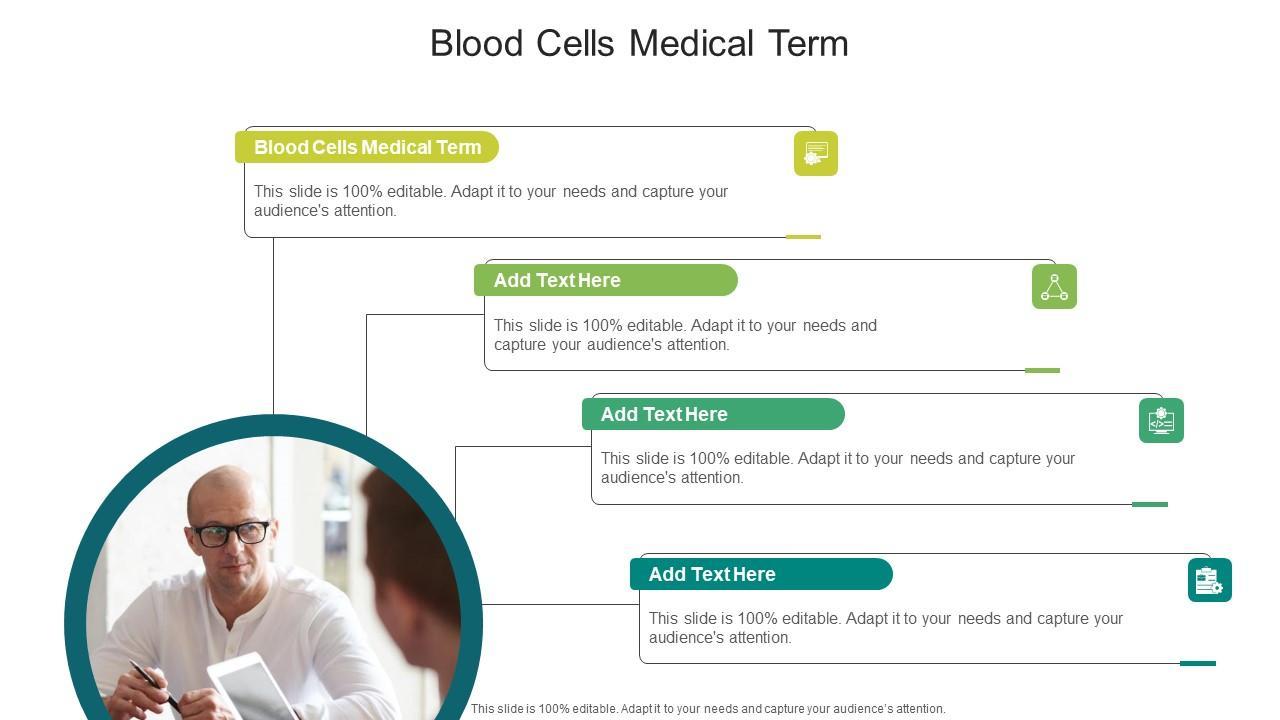 Blood Cells Medical Term

Blood Cells Medical Term

This slide is 100% editable. Adapt it to your needs and capture your audience's attention.

Add Text Here

This slide is 100% editable. Adapt it to your needs and capture your audience's attention.

Add Text Here

This slide is 100% editable. Adapt it to your needs and capture your audience's attention.

Add Text Here

This slide is 100% editable. Adapt it to your needs and capture your audience's attention.

This slide is 100% editable. Adapt it to your needs and capture your audience's attention.